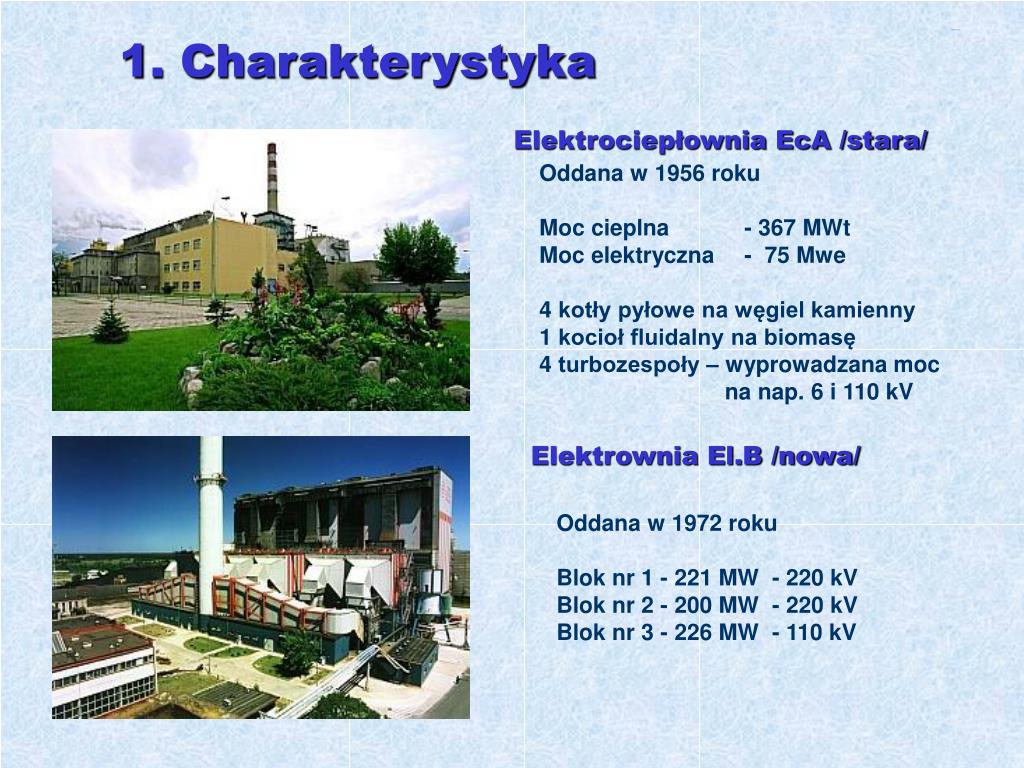 1. Charakterystyka

Elektrociepłownia EcA /stara/

Oddana w 1956 roku

Moc cieplna - 367 MWt
Moc elektryczna - 75 Mwe

4 kotły pyłowe na węgiel kamienny
1 kocioł fluidalny na biomasę
4 turbozespoły – wyprowadzana moc na nap. 6 i 110 kV

Elektrownia El.B /nowa/

Oddana w 1972 roku

Blok nr 1 - 221 MW - 220 kV
Blok nr 2 - 200 MW - 220 kV
Blok nr 3 - 226 MW - 110 kV